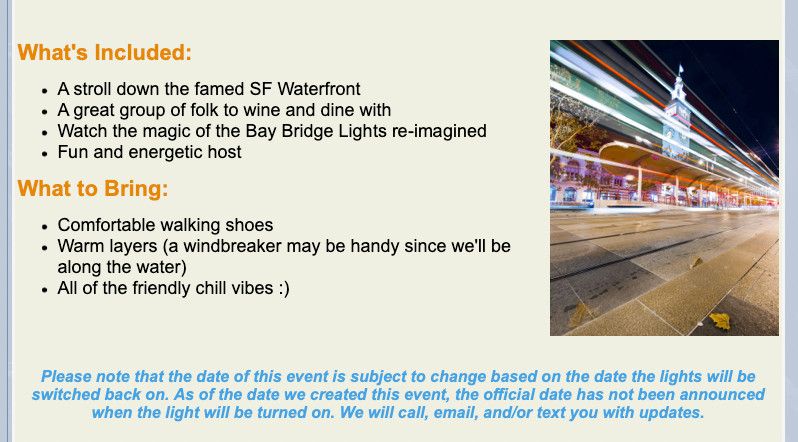 What's Included:

- A stroll down the famed SF Waterfront
- A great group of folk to wine and dine with
- Watch the magic of the Bay Bridge Lights re-imagined
- Fun and energetic host

What to Bring:

- Comfortable walking shoes
- Warm layers (a windbreaker may be handy since we'll be along the water)
- All of the friendly chill vibes :)

Please note that the date of this event is subject to change based on the date the lights will be switched back on. As of the date we created this event, the official date has not been announced when the light will be turned on. We will call, email, and/or text you with updates.